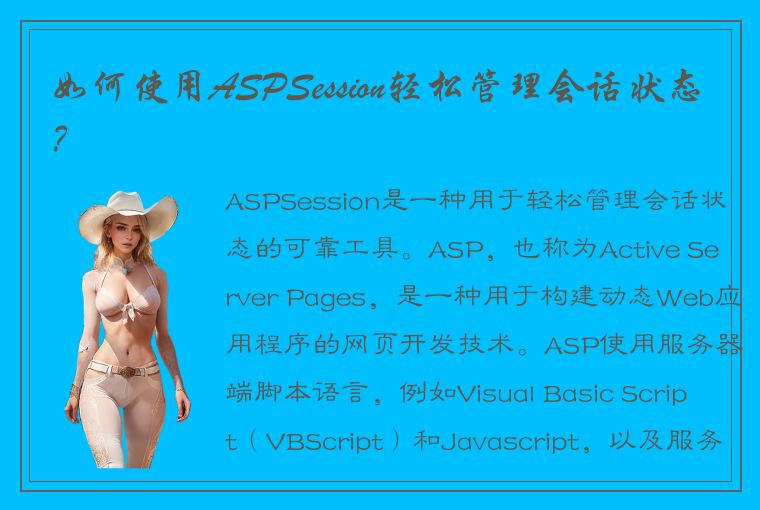 如何使用ASPSession轻松管理会话状态？

ASPSession是一种用于轻松管理会话状态的可靠工具。ASP，也称为Active Server Pages，是一种用于构建动态Web应用程序的网页开发技术。ASP使用服务器端脚本语言，例如Visual Basic Script（VBScript）和Javascript，以及服务